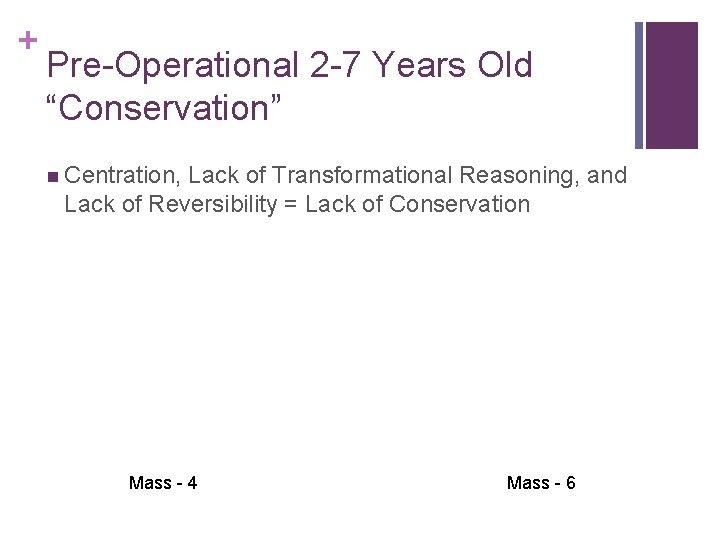 +
Pre-Operational 2-7 Years Old “Conservation”

■ Centration, Lack of Transformational Reasoning, and Lack of Reversibility = Lack of Conservation

Mass - 4

Mass - 6